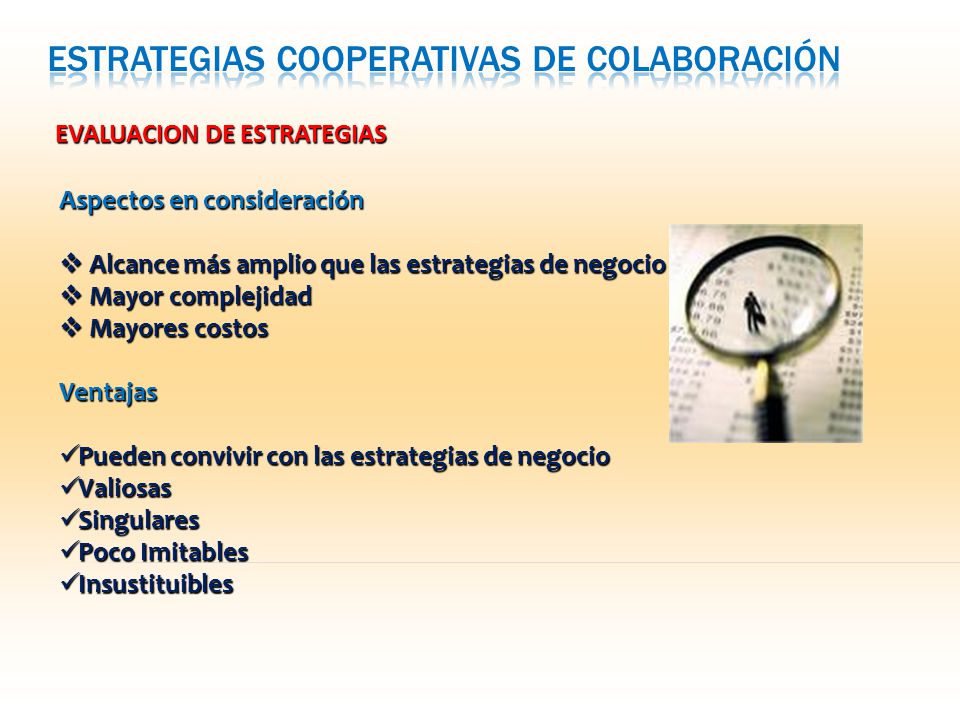 ESTRATEGIAS COOPERATIVAS DE COLABORACIÓN

EVALUACION DE ESTRATEGIAS

Aspectos en consideración

❖ Alcance más amplio que las estrategias de negocio
❖ Mayor complejidad
❖ Mayores costos

Ventajas

✓Pueden convivir con las estrategias de negocio
✓Valiosas
✓Singulares
✓Poco Imitables
✓Insustituibles